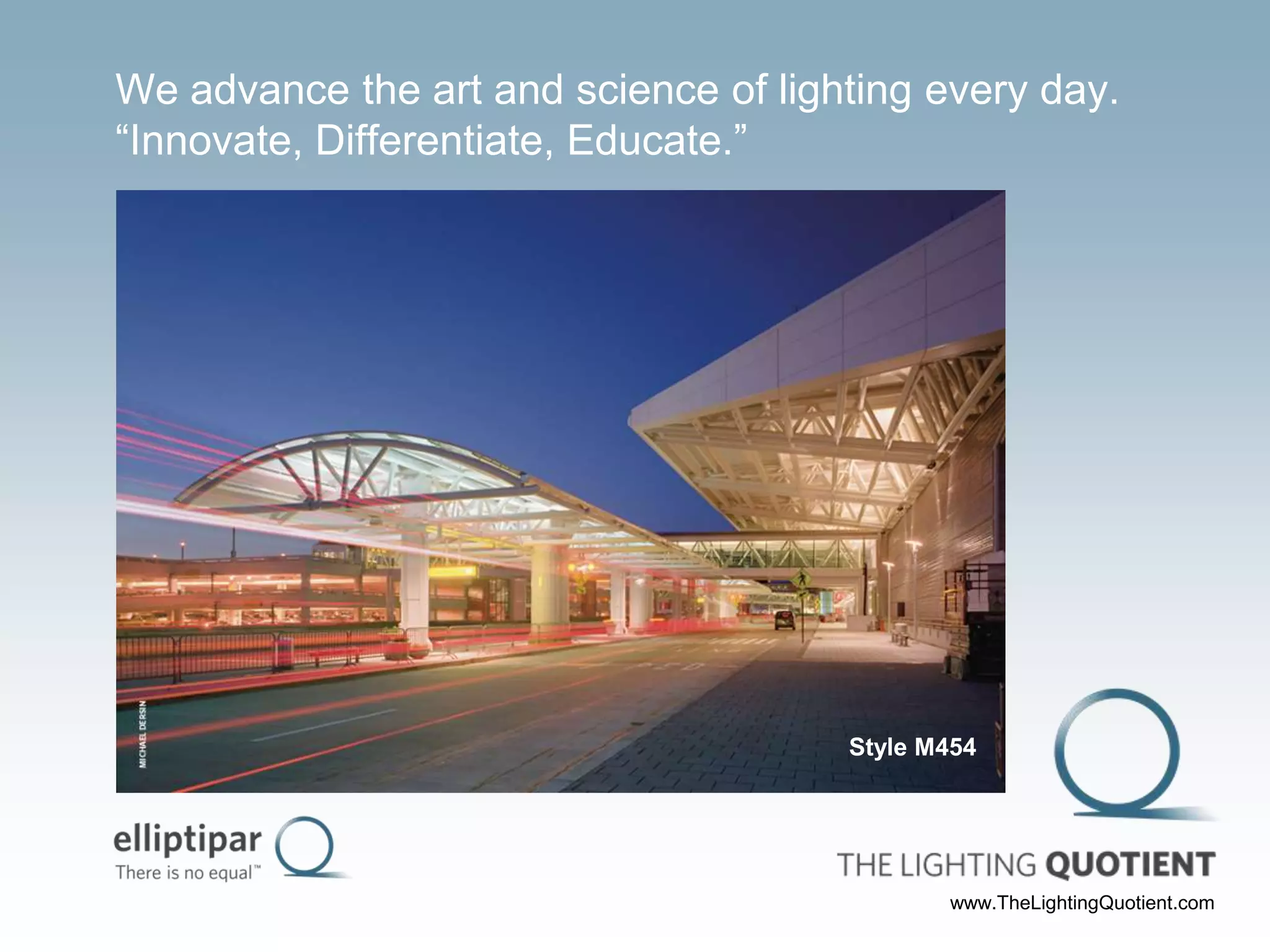 We advance the art and science of lighting every day.
“Innovate, Differentiate, Educate.”

MICHAEL DERSIN

Style M454

elliptipar
There is no equal™

THE LIGHTING QUOTIENT
www.TheLightingQuotient.com